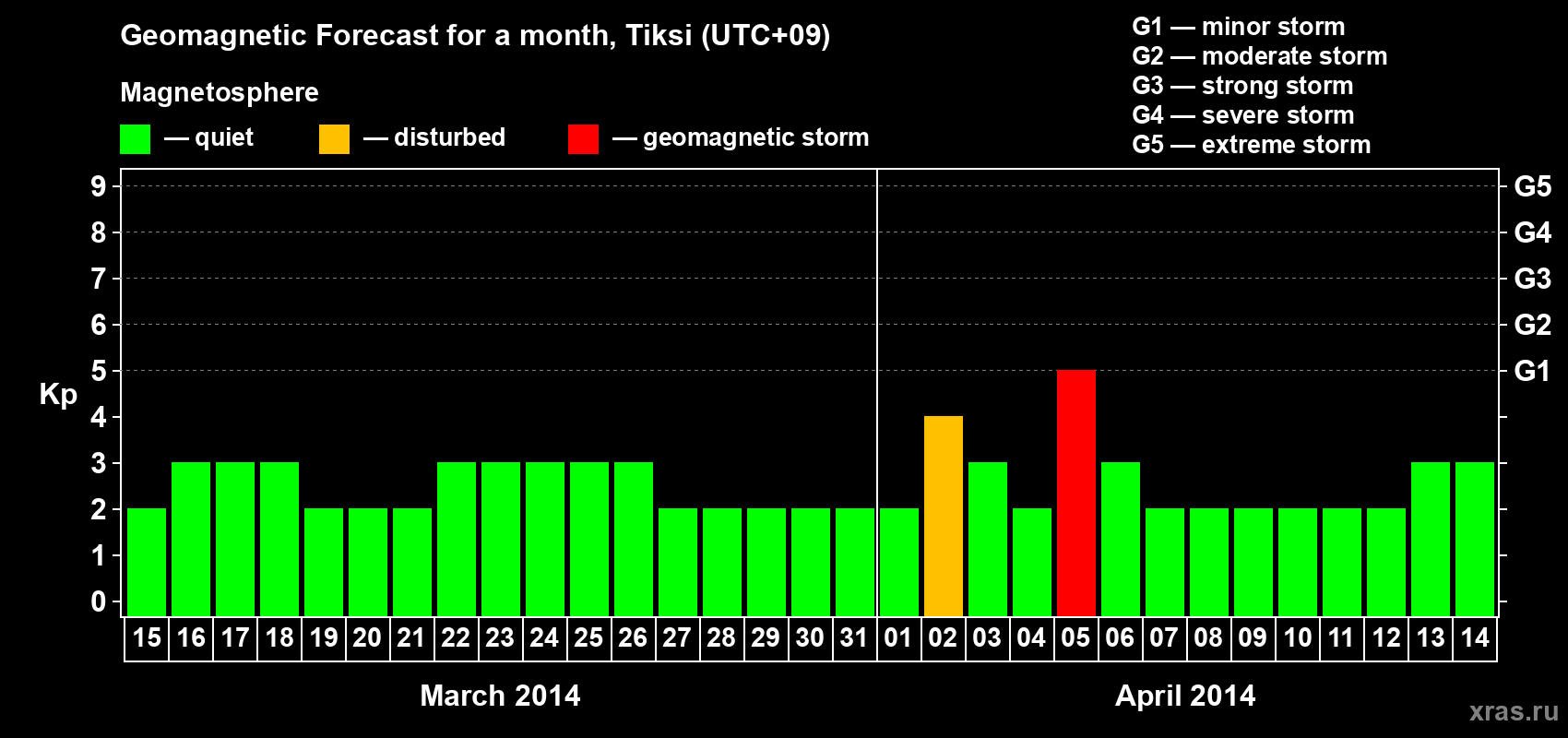 Geomagnetic Forecast for a month, Tiksi (UTC+09)

Magnetosphere

— quiet — disturbed — geomagnetic storm

G1 — minor storm
G2 — moderate storm
G3 — strong storm
G4 — severe storm
G5 — extreme storm

Kp

9 8 7 6 5 4 3 2 1 0

G5 G4 G3 G2 G1

15 16 17 18 19 20 21 22 23 24 25 26 27 28 29 30 31 01 02 03 04 05 06 07 08 09 10 11 12 13 14

March 2014

April 2014

xras.ru